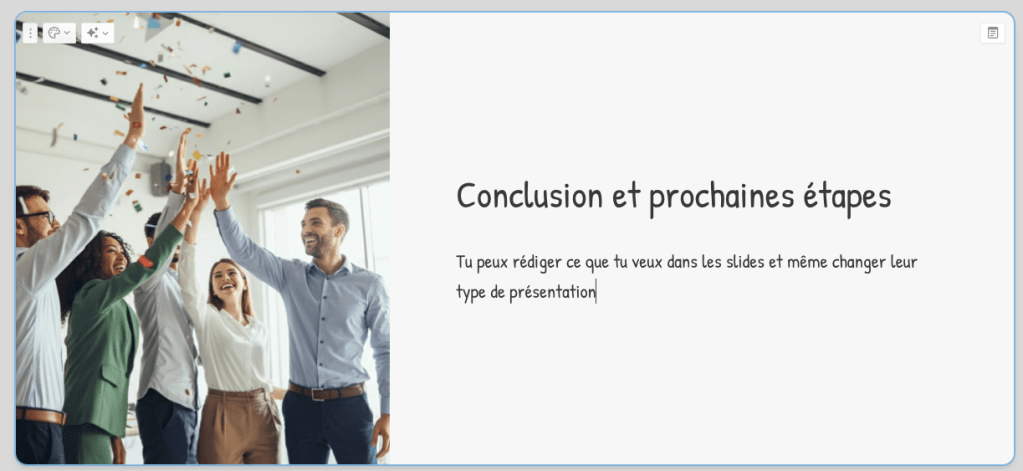 Conclusion et prochaines étapes

Tu peux rédiger ce que tu veux dans les slides et même changer leur type de présentation